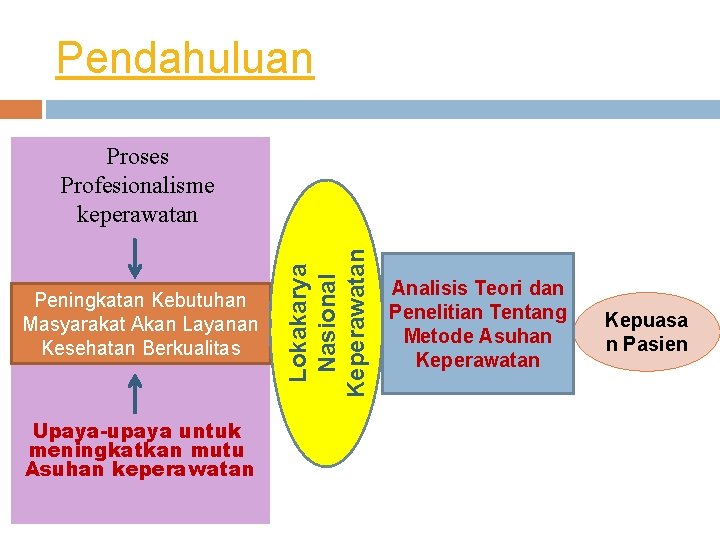 Pendahuluan

Proses Profesionalisme keperawatan

Peningkatan Kebutuhan Masyarakat Akan Layanan Kesehatan Berkualitas

Upaya-upaya untuk meningkatkan mutu Asuhan keperawatan

Lokakarya Nasional Keperawatan

Analisis Teori dan Penelitian Tentang Metode Asuhan Keperawatan

Kepuasa n Pasien